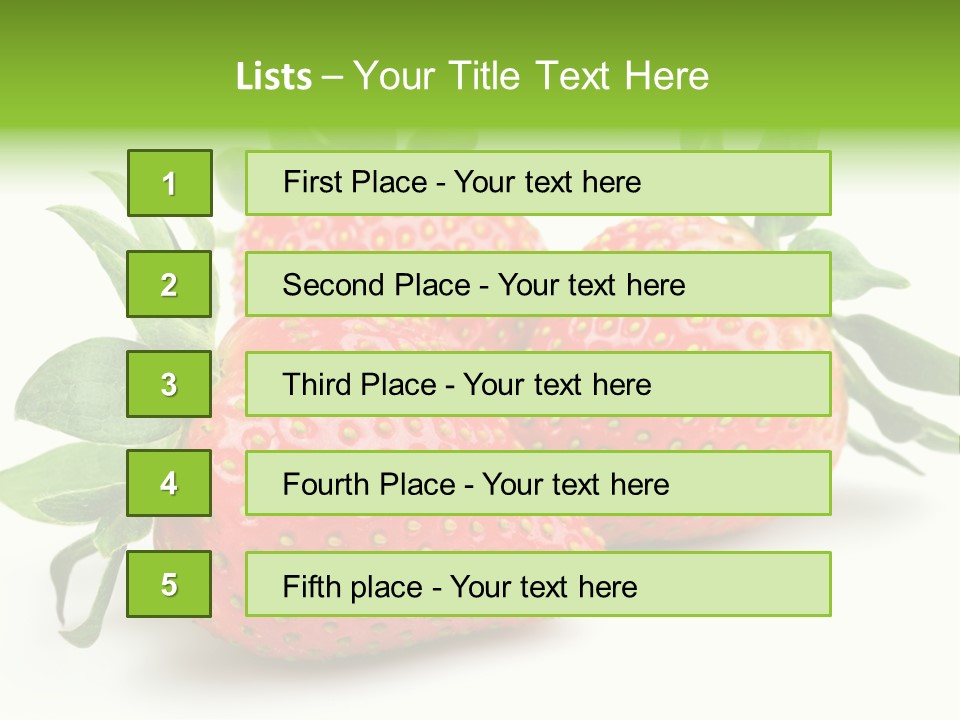 Lists – Your Title Text Here

1
First Place - Your text here

2
Second Place - Your text here

3
Third Place - Your text here

4
Fourth Place - Your text here

5
Fifth place - Your text here